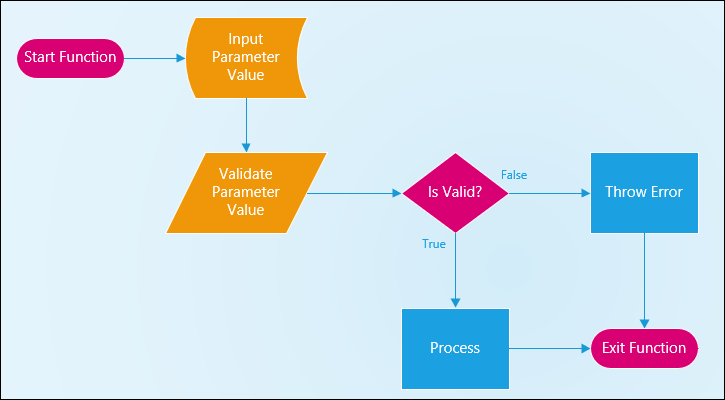 Start Function

Input Parameter Value

Validate Parameter Value

Is Valid?

False

Throw Error

True

Process

Exit Function